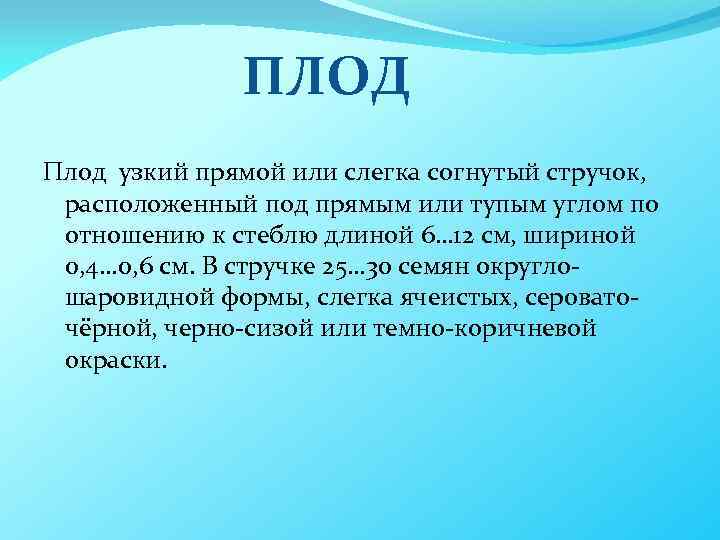 ПЛОД

Плод узкий прямой или слегка согнутый стручок, расположенный под прямым или тупым углом по отношению к стеблю длиной 6…12 см, шириной 0,4…0,6 см. В стручке 25…30 семян округло-шаровидной формы, слегка ячеистых, серовато-чёрной, черно-сизой или темно-коричневой окраски.